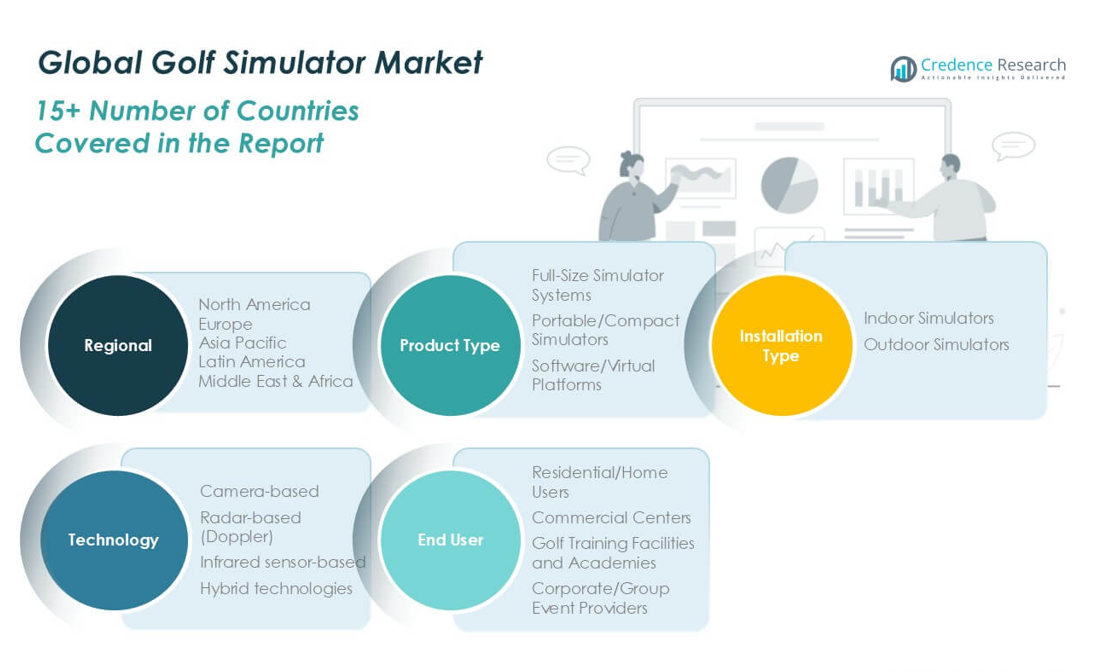 Global Golf Simulator Market

15+ Number of Countries Covered in the Report

Credence Research
Actionable Insights Delivered

Regional
North America
Europe
Asia Pacific
Latin America
Middle East & Africa

Product Type
Full-Size Simulator Systems
Portable/Compact Simulators
Software/Virtual Platforms

Installation Type
Indoor Simulators
Outdoor Simulators

Technology
Camera-based
Radar-based (Doppler)
Infrared sensor-based
Hybrid technologies

End User
Residential/Home Users
Commercial Centers
Golf Training Facilities and Academies
Corporate/Group Event Providers